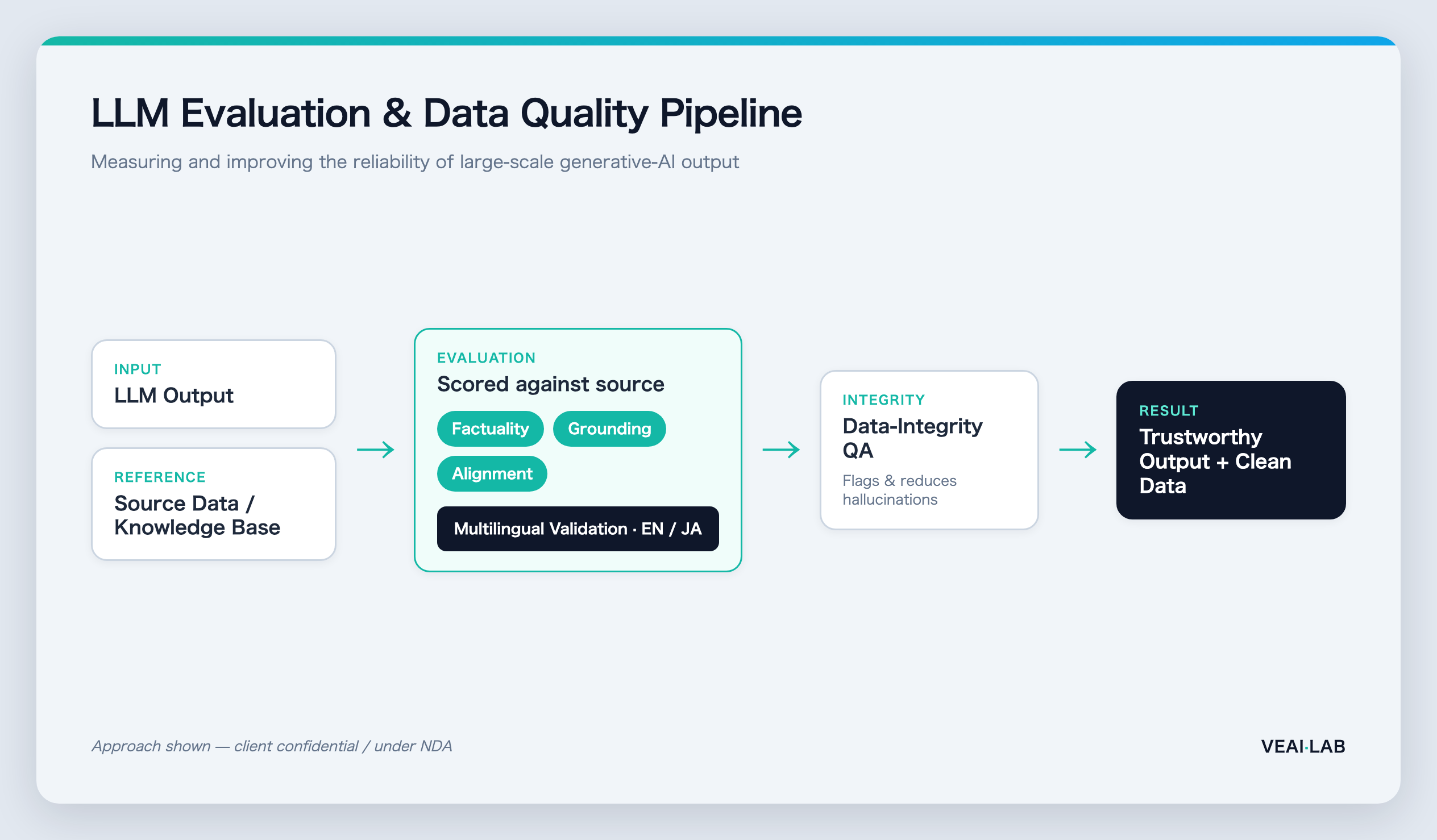 LLM Evaluation & Data Quality Pipeline

Measuring and improving the reliability of large-scale generative-AI output

INPUT
LLM Output

REFERENCE
Source Data / Knowledge Base

EVALUATION
Scored against source

Factuality
Grounding
Alignment

Multilingual Validation · EN / JA

INTEGRITY
Data-Integrity QA

Flags & reduces hallucinations

RESULT
Trustworthy Output + Clean Data

Approach shown — client confidential / under NDA

VEAI·LAB